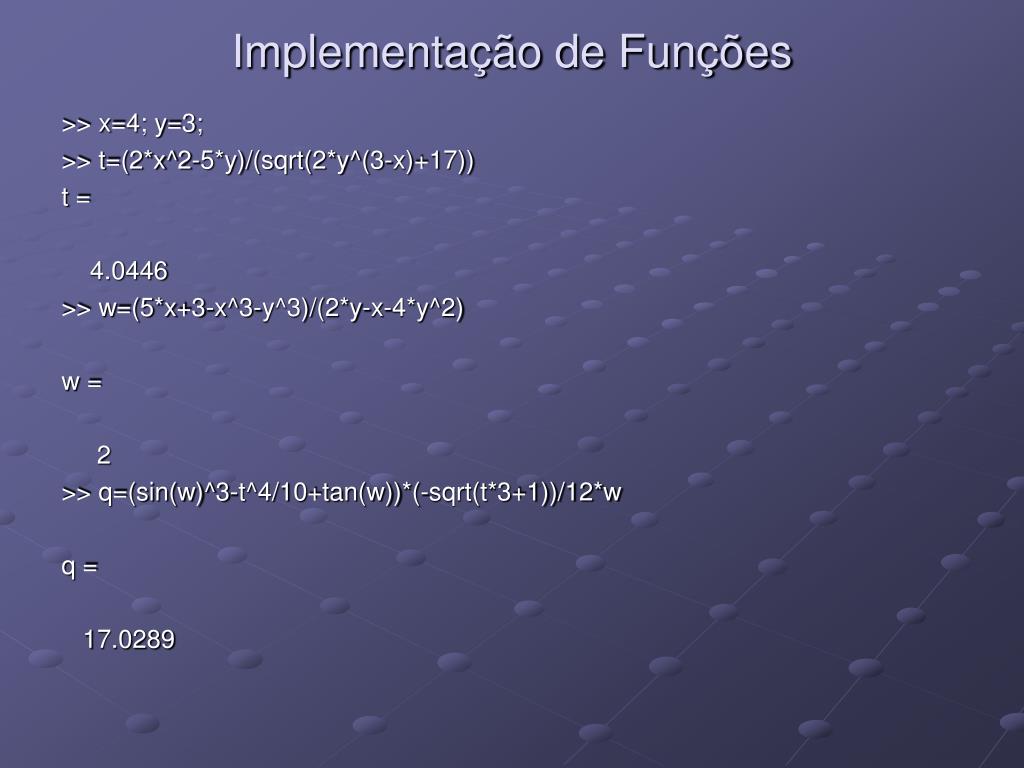 Implementação de Funções

>> x=4; y=3;
>> t=(2*x^2-5*y)/(sqrt(2*y^(3-x)+17))
t =

4.0446
>> w=(5*x+3-x^3-y^3)/(2*y-x-4*y^2)

w =

2
>> q=(sin(w)^3-t^4/10+tan(w))*(-sqrt(t*3+1))/12*w

q =

17.0289